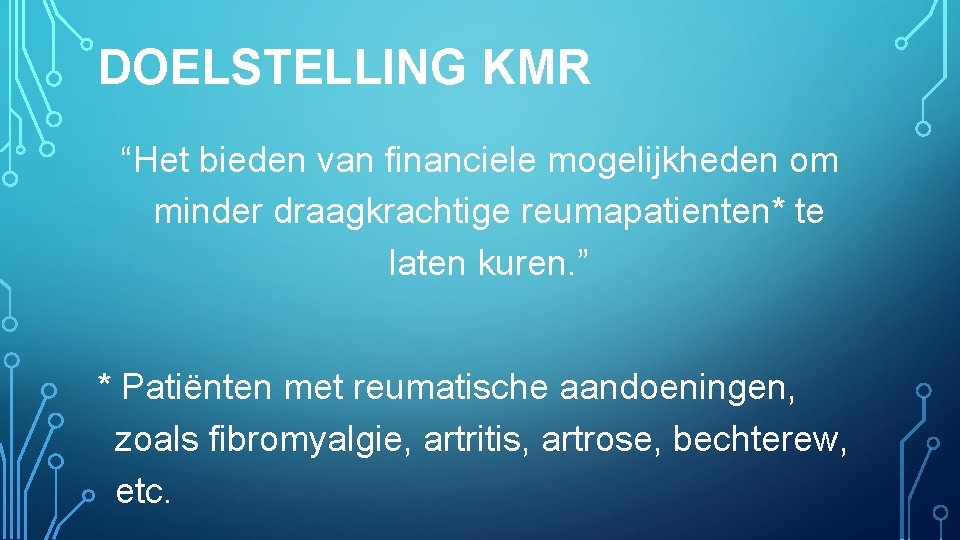 DOELSTELLING KMR

“Het bieden van financiele mogelijkheden om minder draagkrachtige reumapatienten* te laten kuren.”

* Patiënten met reumatische aandoeningen, zoals fibromyalgie, artritis, artrose, bechterew, etc.